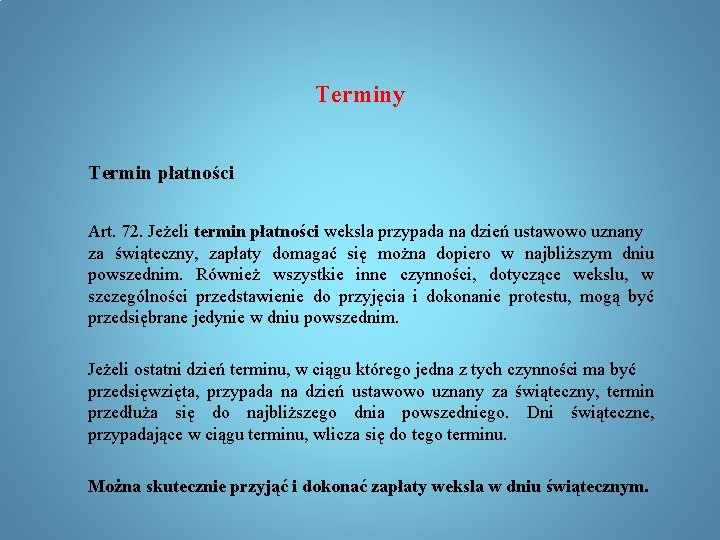 Terminy

Termin płatności

Art. 72. Jeżeli termin płatności weksla przypada na dzień ustawowo uznany za świąteczny, zapłaty domagać się można dopiero w najbliższym dniu powszednim. Również wszystkie inne czynności, dotyczące wekslu, w szczególności przedstawienie do przyjęcia i dokonanie protestu, mogą być przedsiębrane jedynie w dniu powszednim.

Jeżeli ostatni dzień terminu, w ciągu którego jedna z tych czynności ma być przedsięwzięta, przypada na dzień ustawowo uznany za świąteczny, termin przedłuża się do najbliższego dnia powszedniego. Dni świąteczne, przypadające w ciągu terminu, wlicza się do tego terminu.

Można skutecznie przyjąć i dokonać zapłaty weksla w dniu świątecznym.